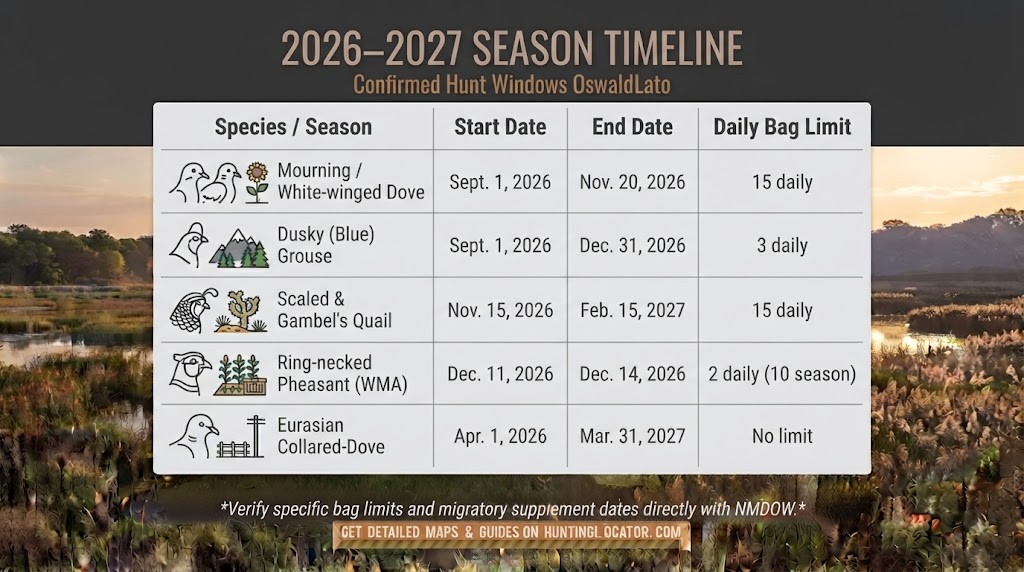 2026–2027 SEASON TIMELINE
Confirmed Hunt Windows OswaldLato

| Species / Season | Start Date | End Date | Daily Bag Limit |
|---|---|---|---|
| Mourning / White-winged Dove | Sept. 1, 2026 | Nov. 20, 2026 | 15 daily |
| Dusky (Blue) Grouse | Sept. 1, 2026 | Dec. 31, 2026 | 3 daily |
| Scaled & Gambel's Quail | Nov. 15, 2026 | Feb. 15, 2027 | 15 daily |
| Ring-necked Pheasant (WMA) | Dec. 11, 2026 | Dec. 14, 2026 | 2 daily (10 season) |
| Eurasian Collared-Dove | Apr. 1, 2026 | Mar. 31, 2027 | No limit |

*Verify specific bag limits and migratory supplement dates directly with NMDOW.*

GET DETAILED MAPS & GUIDES ON HUNTINGLOCATOR.COM